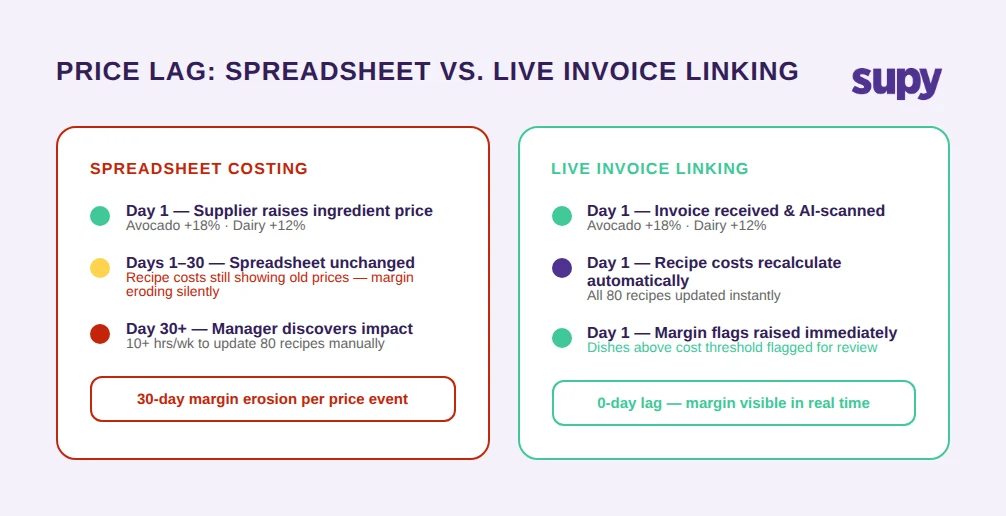 PRICE LAG: SPREADSHEET VS. LIVE INVOICE LINKING

supy

SPREADSHEET COSTING

Day 1 — Supplier raises ingredient price
Avocado +18% · Dairy +12%

Days 1–30 — Spreadsheet unchanged
Recipe costs still showing old prices — margin eroding silently

Day 30+ — Manager discovers impact
10+ hrs/wk to update 80 recipes manually

30-day margin erosion per price event

LIVE INVOICE LINKING

Day 1 — Invoice received & AI-scanned
Avocado +18% · Dairy +12%

Day 1 — Recipe costs recalculate automatically
All 80 recipes updated instantly

Day 1 — Margin flags raised immediately
Dishes above cost threshold flagged for review

0-day lag — margin visible in real time